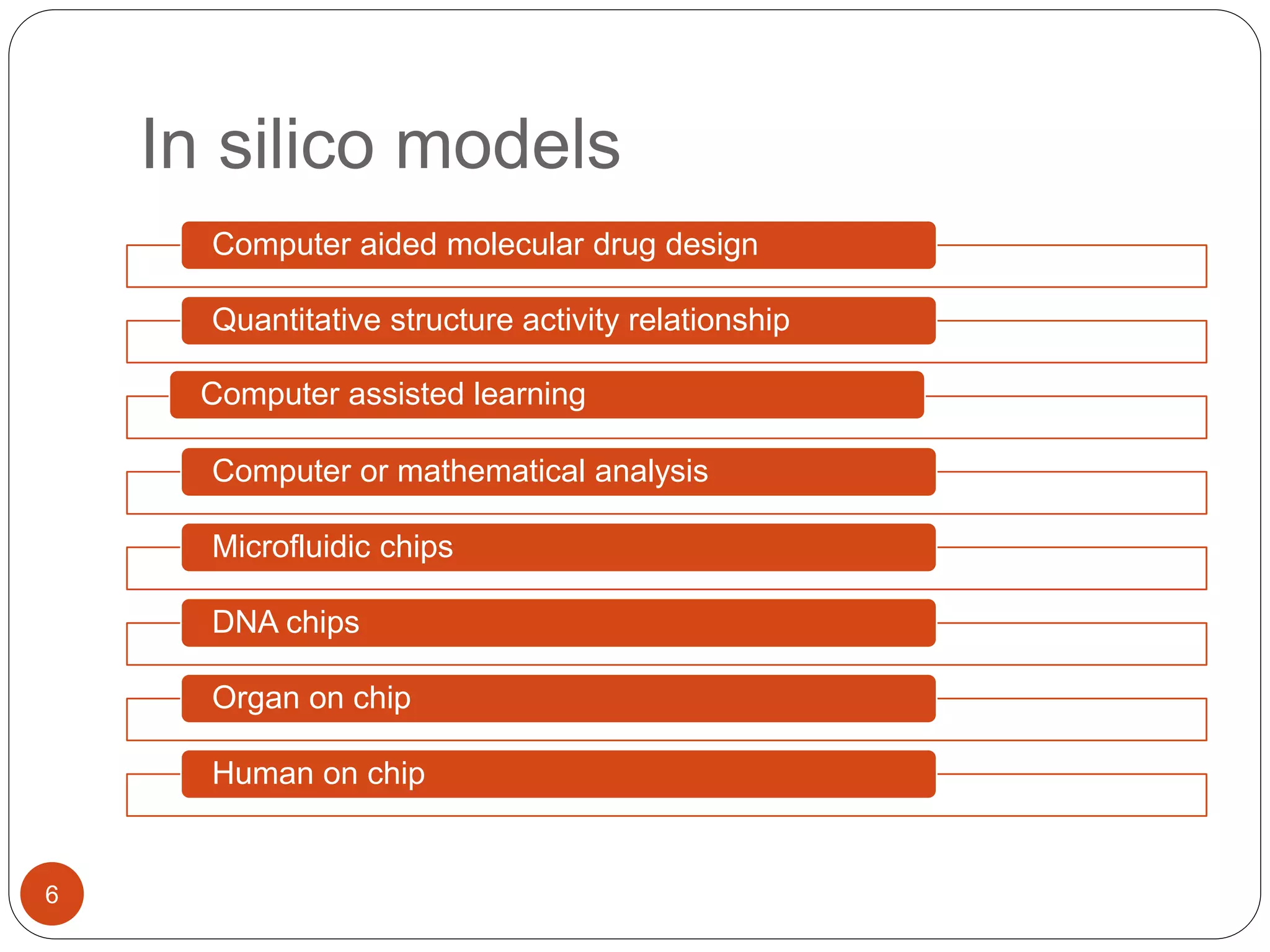 In silico models

Computer aided molecular drug design

Quantitative structure activity relationship

Computer assisted learning

Computer or mathematical analysis

Microfluidic chips

DNA chips

Organ on chip

Human on chip

6